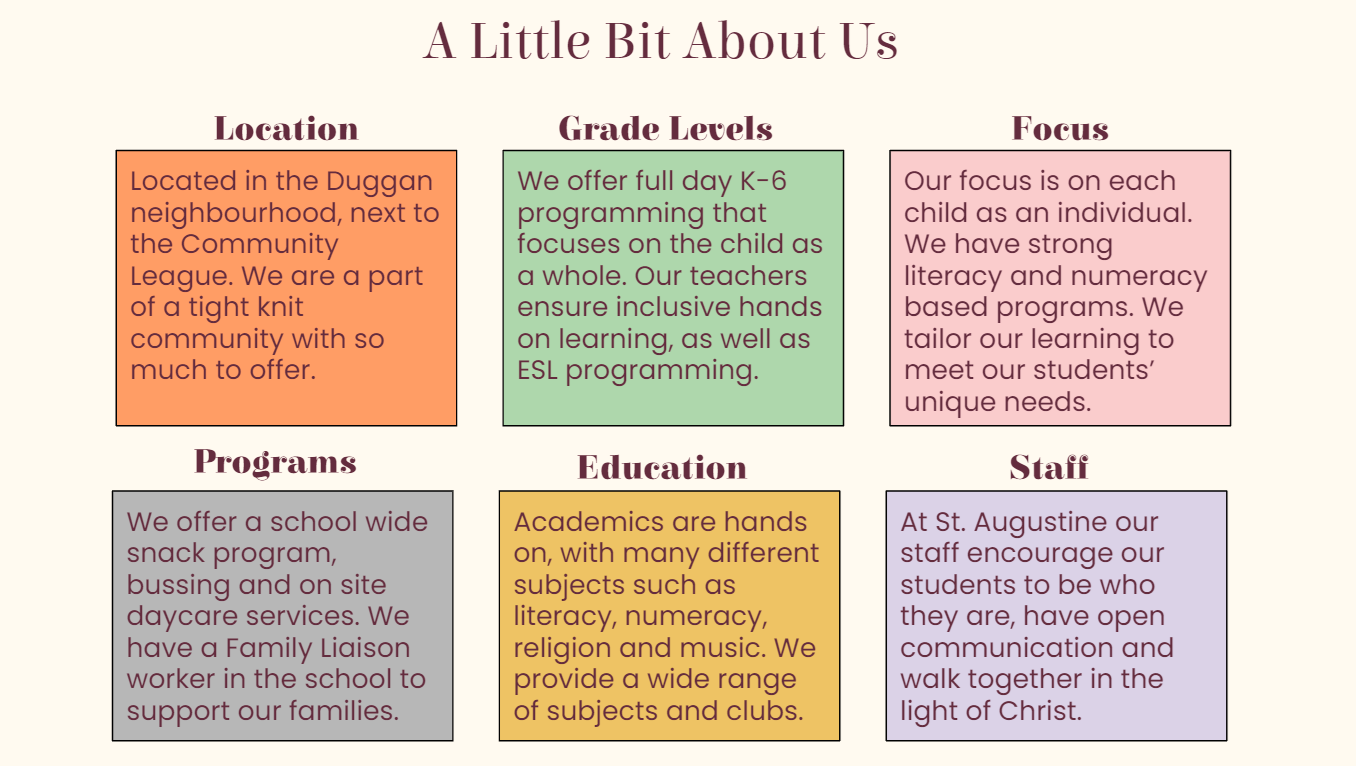 A Little Bit About Us

Location

Located in the Duggan neighbourhood, next to the Community League. We are a part of a tight knit community with so much to offer.

Grade Levels

We offer full day K-6 programming that focuses on the child as a whole. Our teachers ensure inclusive hands on learning, as well as ESL programming.

Focus

Our focus is on each child as an individual. We have strong literacy and numeracy based programs. We tailor our learning to meet our students' unique needs.

Programs

We offer a school wide snack program, bussing and on site daycare services. We have a Family Liaison worker in the school to support our families.

Education

Academics are hands on, with many different subjects such as literacy, numeracy, religion and music. We provide a wide range of subjects and clubs.

Staff

At St. Augustine our staff encourage our students to be who they are, have open communication and walk together in the light of Christ.